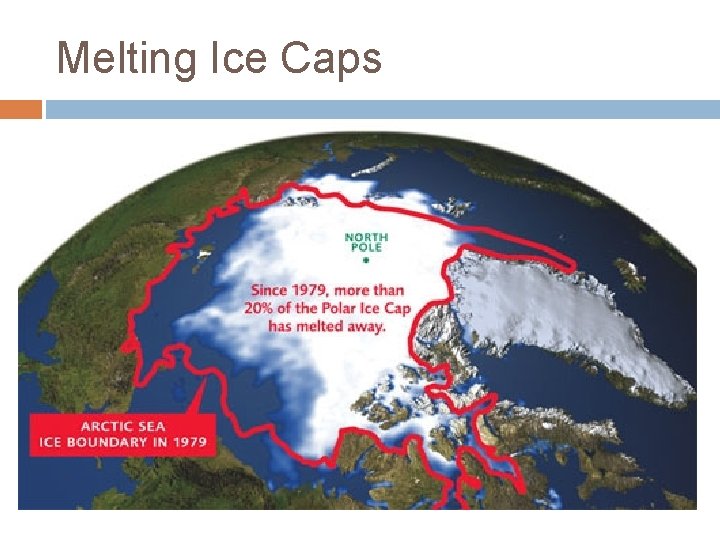 Melting Ice Caps

NORTH POLE

Since 1979, more than 20% of the Polar Ice Cap has melted away.

ARCTIC SEA ICE BOUNDARY IN 1979